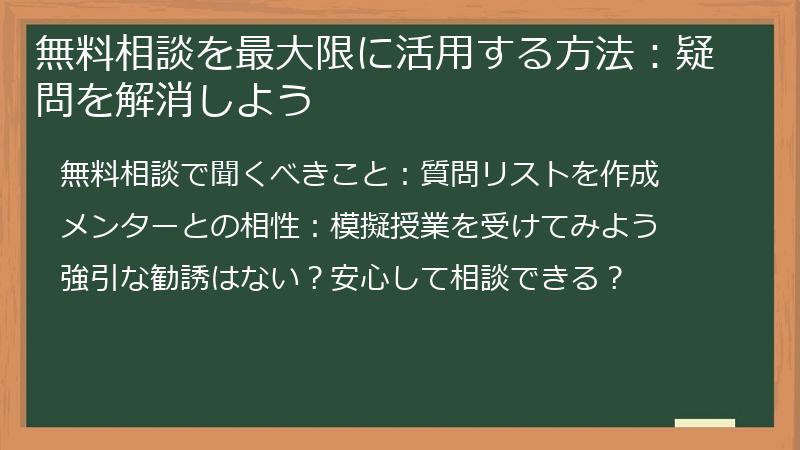 無料相談を最大限に活用する方法：疑問を解消しよう

無料相談で聞くべきこと：質問リストを作成

メンターとの相性：模擬授業を受けてみよう

強引な勧誘はない？安心して相談できる？